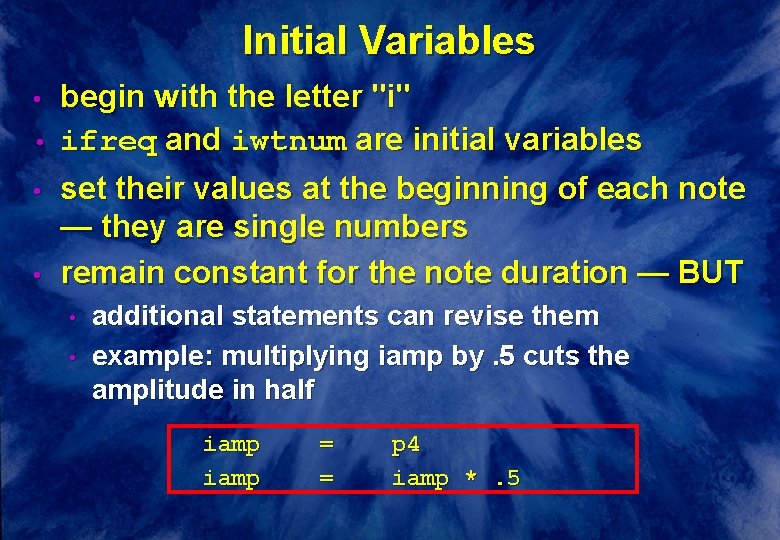 Initial Variables

• begin with the letter "i"

• ifreq and iwtnum are initial variables

• set their values at the beginning of each note — they are single numbers

• remain constant for the note duration — BUT

• additional statements can revise them

• example: multiplying iamp by .5 cuts the amplitude in half

iamp = p4
iamp = iamp * .5